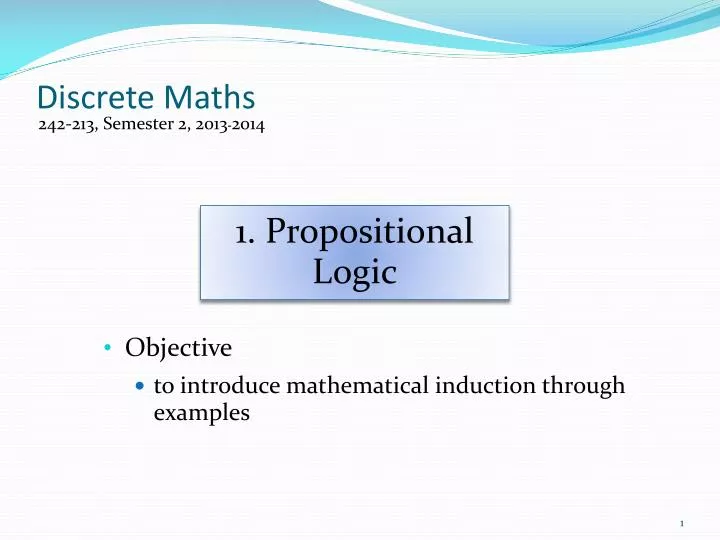 Discrete Maths
242-213, Semester 2, 2013-2014

1. Propositional Logic

• Objective
• to introduce mathematical induction through examples

1